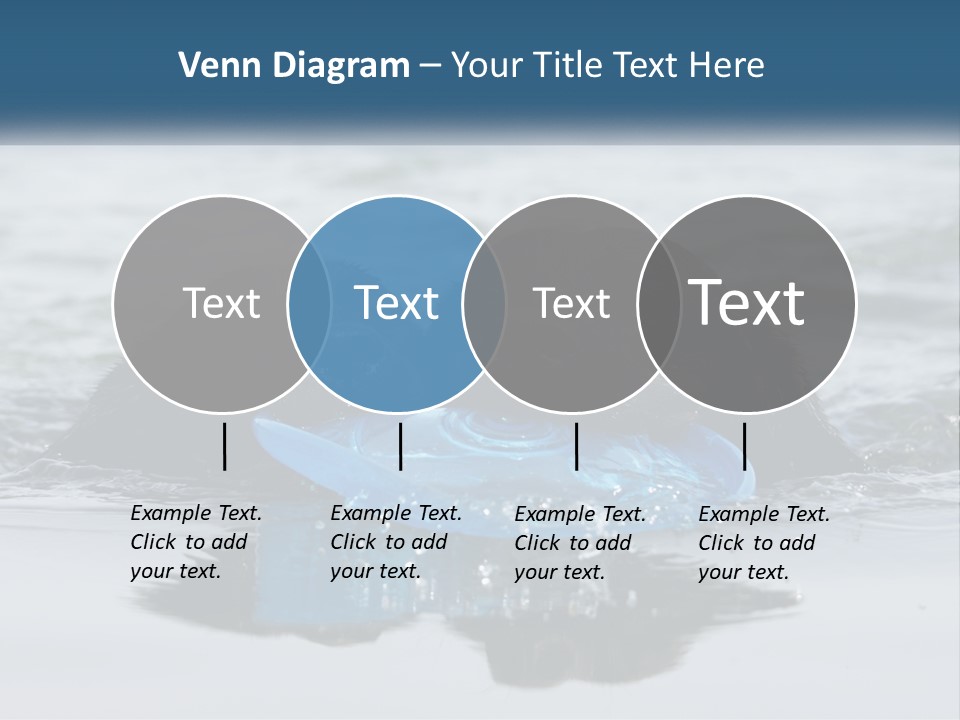 Venn Diagram – Your Title Text Here

Text

Text

Text

Text

Example Text. Click to add your text.

Example Text. Click to add your text.

Example Text. Click to add your text.

Example Text. Click to add your text.